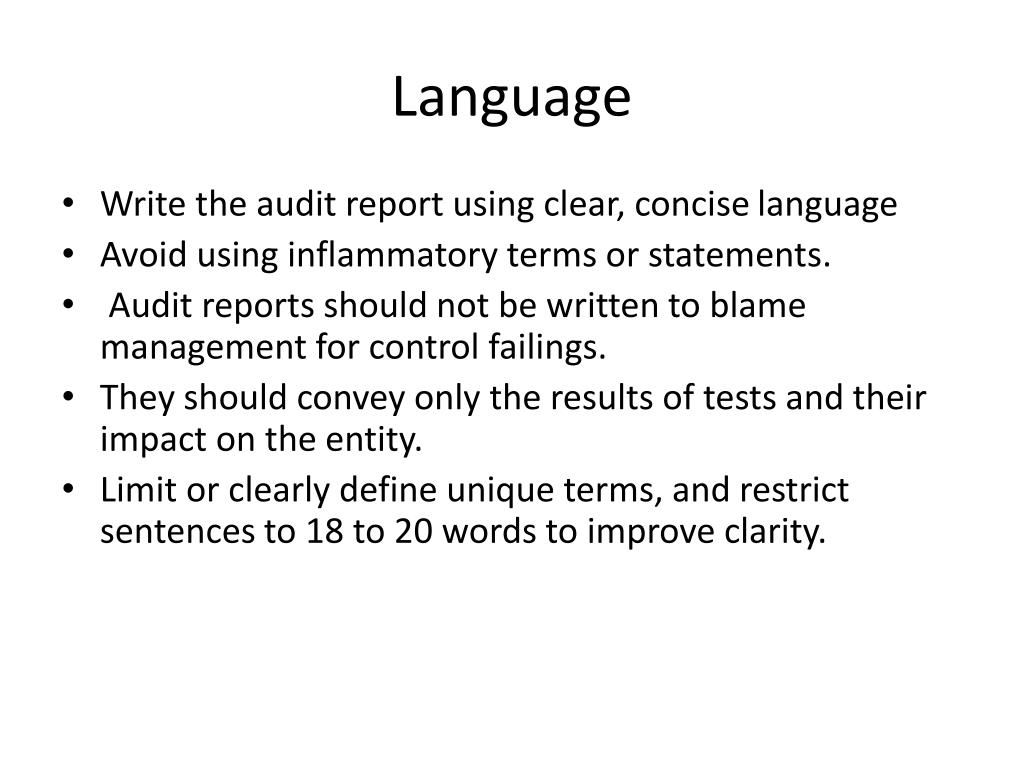 Language

• Write the audit report using clear, concise language
• Avoid using inflammatory terms or statements.
• Audit reports should not be written to blame management for control failings.
• They should convey only the results of tests and their impact on the entity.
• Limit or clearly define unique terms, and restrict sentences to 18 to 20 words to improve clarity.